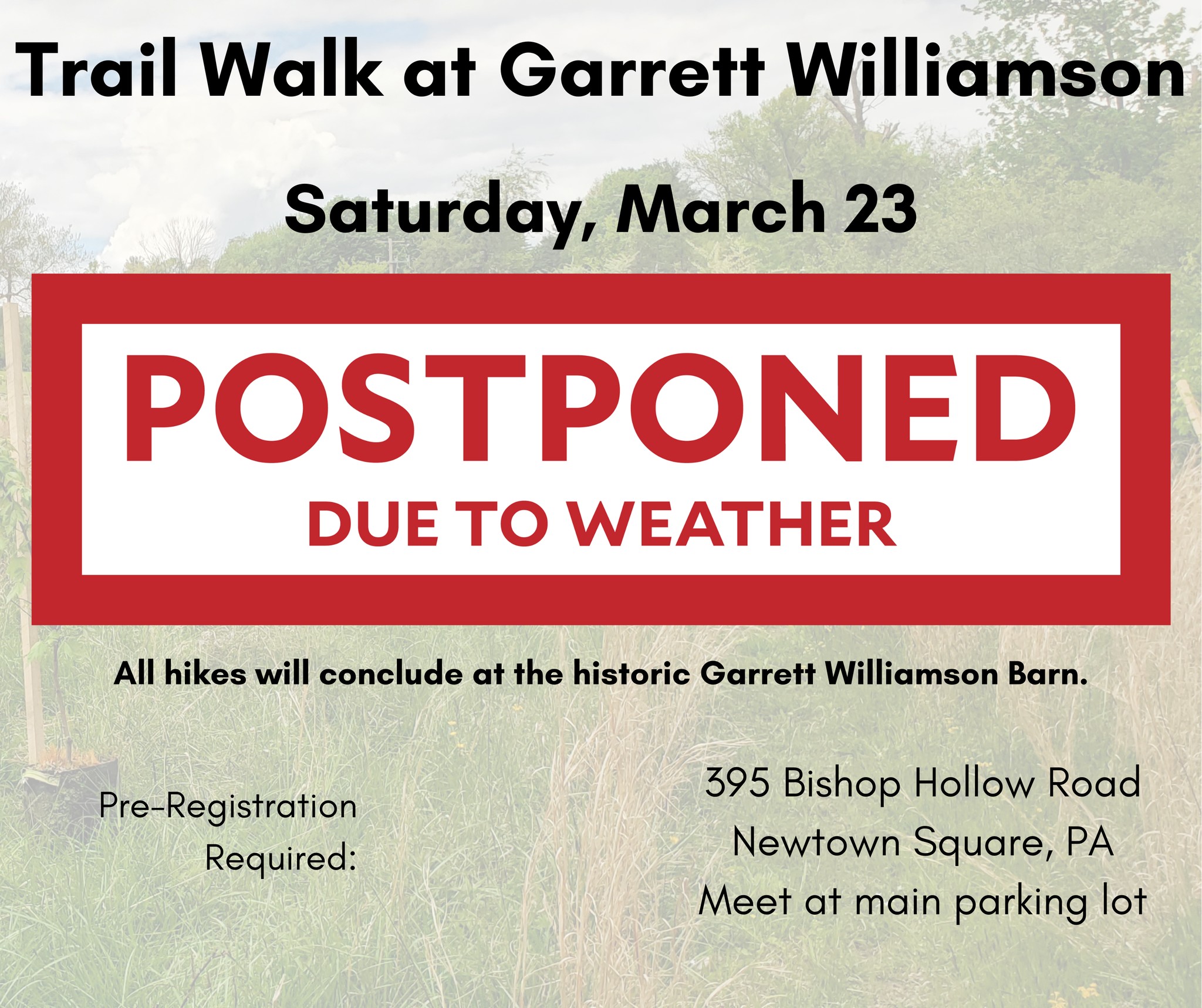 Trail Walk at Garrett Williamson

Saturday, March 23

POSTPONED
DUE TO WEATHER

All hikes will conclude at the historic Garrett Williamson Barn.

Pre-Registration Required:

395 Bishop Hollow Road
Newtown Square, PA
Meet at main parking lot